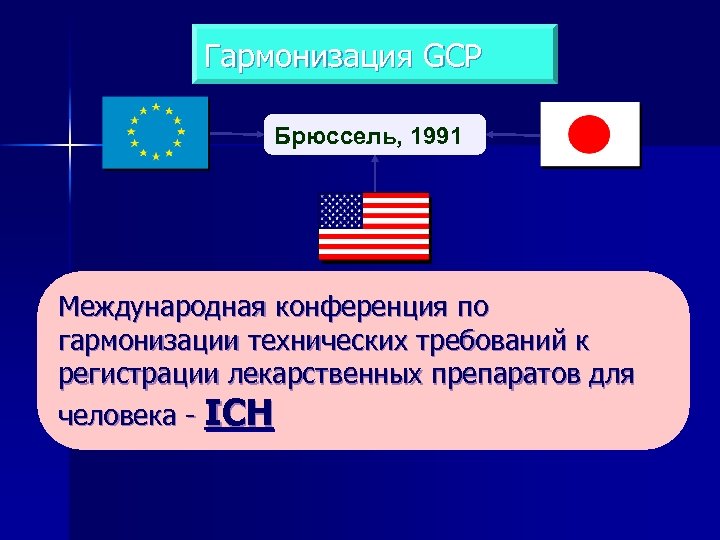 Гармонизация GCP

Брюссель, 1991

Международная конференция по гармонизации технических требований к регистрации лекарственных препаратов для человека - ICH